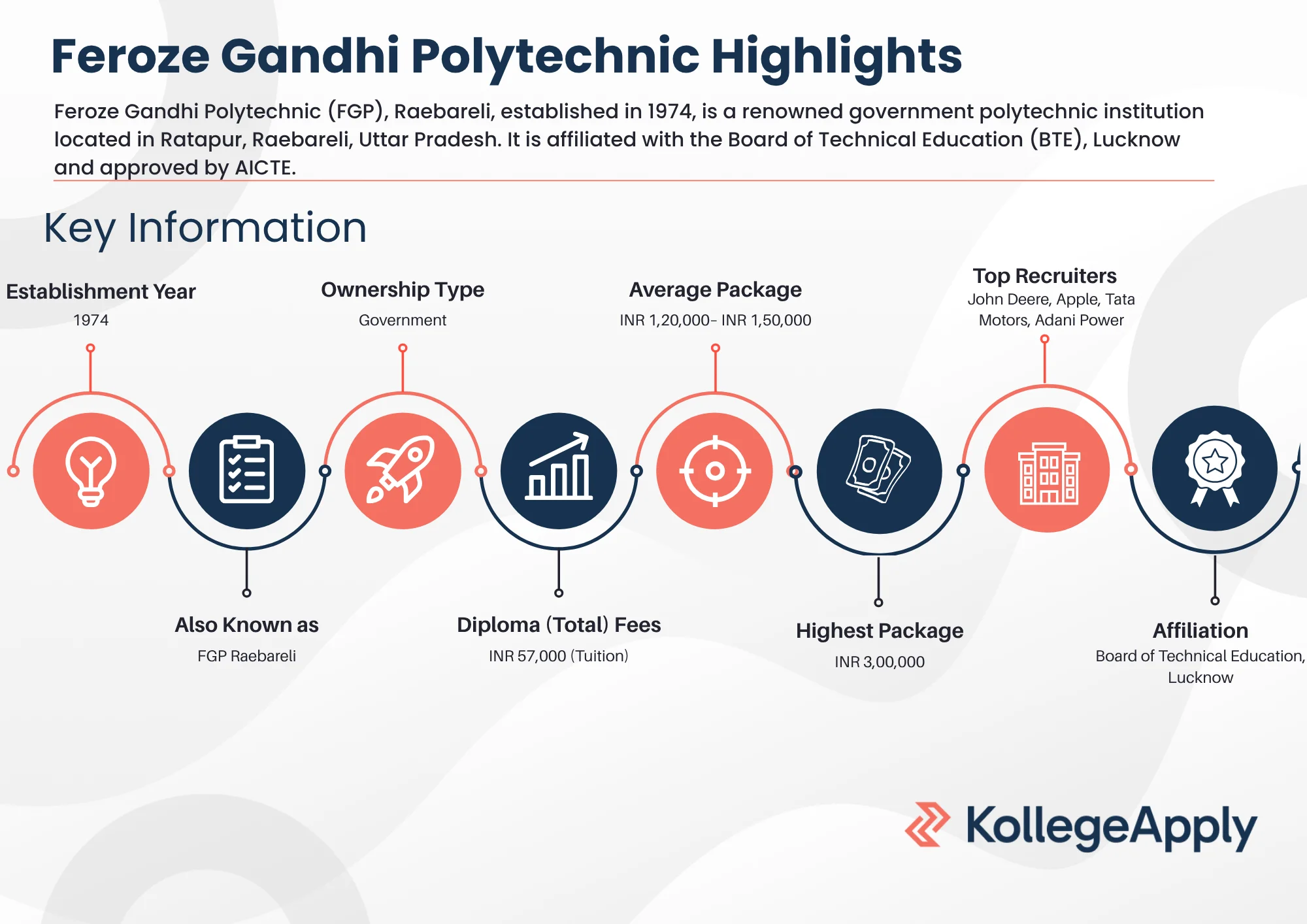 Feroze Gandhi Polytechnic Highlights

Feroze Gandhi Polytechnic (FGP), Raebareli, established in 1974, is a renowned government polytechnic institution located in Ratapur, Raebareli, Uttar Pradesh. It is affiliated with the Board of Technical Education (BTE), Lucknow and approved by AICTE.

Key Information

Establishment Year
1974

Ownership Type
Government

Average Package
INR 1,20,000- INR 1,50,000

Top Recruiters
John Deere, Apple, Tata Motors, Adani Power

Also Known as
FGP Raebareli

Diploma (Total) Fees
INR 57,000 (Tuition)

Highest Package
INR 3,00,000

Affiliation
Board of Technical Education, Lucknow

KollegeApply